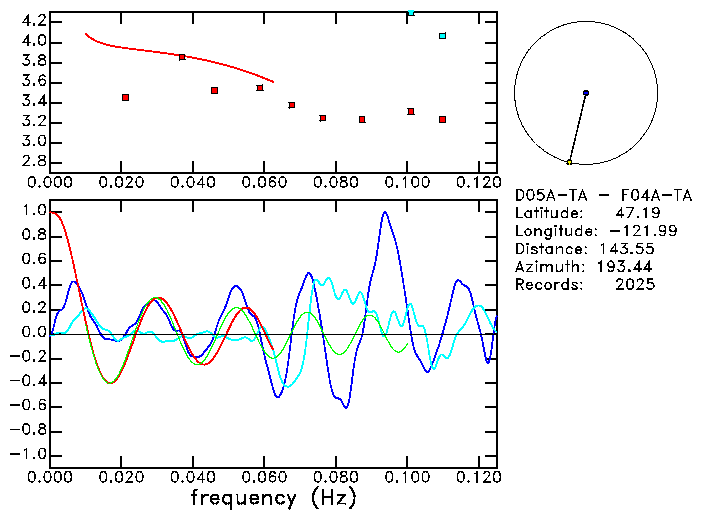 4.2
4.0
3.8
3.6
3.4
3.2
3.0
2.8
0.000 0.020 0.040 0.060 0.080 0.100 0.120

D05A-TA - F04A-TA
Latitude: 47.19
Longitude: -121.99
Distance: 143.55
Azimuth: 193.44
Records: 2025

1.0
0.8
0.6
0.4
0.2
0.0
-0.2
-0.4
-0.6
-0.8
-1.0
0.000 0.020 0.040 0.060 0.080 0.100 0.120
frequency (Hz)